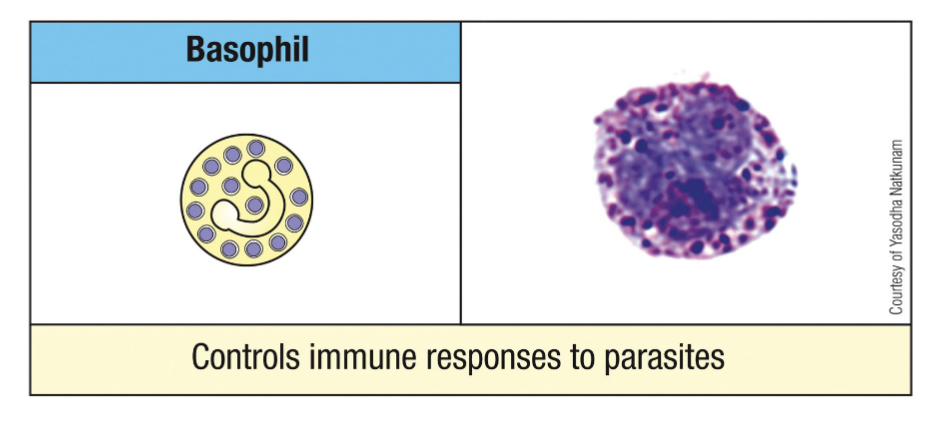 Basophil

Courtesy of Yasodha Natkunam

Controls immune responses to parasites